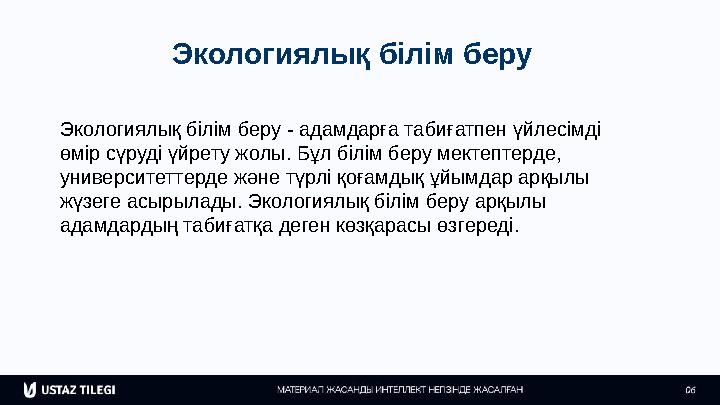 Экологиялық білім беру

Экологиялық білім беру - адамдарға табиғатпен үйлесімді өмір сүруді үйрету жолы. Бұл білім беру мектептерде, университеттерде және түрлі қоғамдық ұйымдар арқылы жүзеге асырылады. Экологиялық білім беру арқылы адамдардың табиғатқа деген көзқарасы өзгереді.

USTAZ TILEGI

МАТЕРИАЛ ЖАСАНДЫ ИНТЕЛЛЕКТ НЕГІЗІНДЕ ЖАСАЛҒАН

06